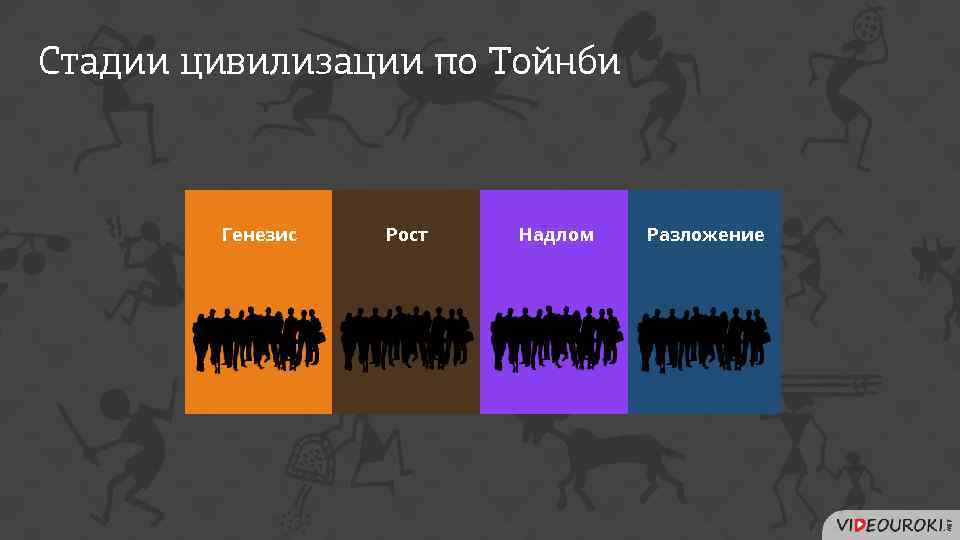 Стадии цивилизации по Тойнби

Генезис

Рост

Надлом

Разложение

VIDEOUROKI.NET